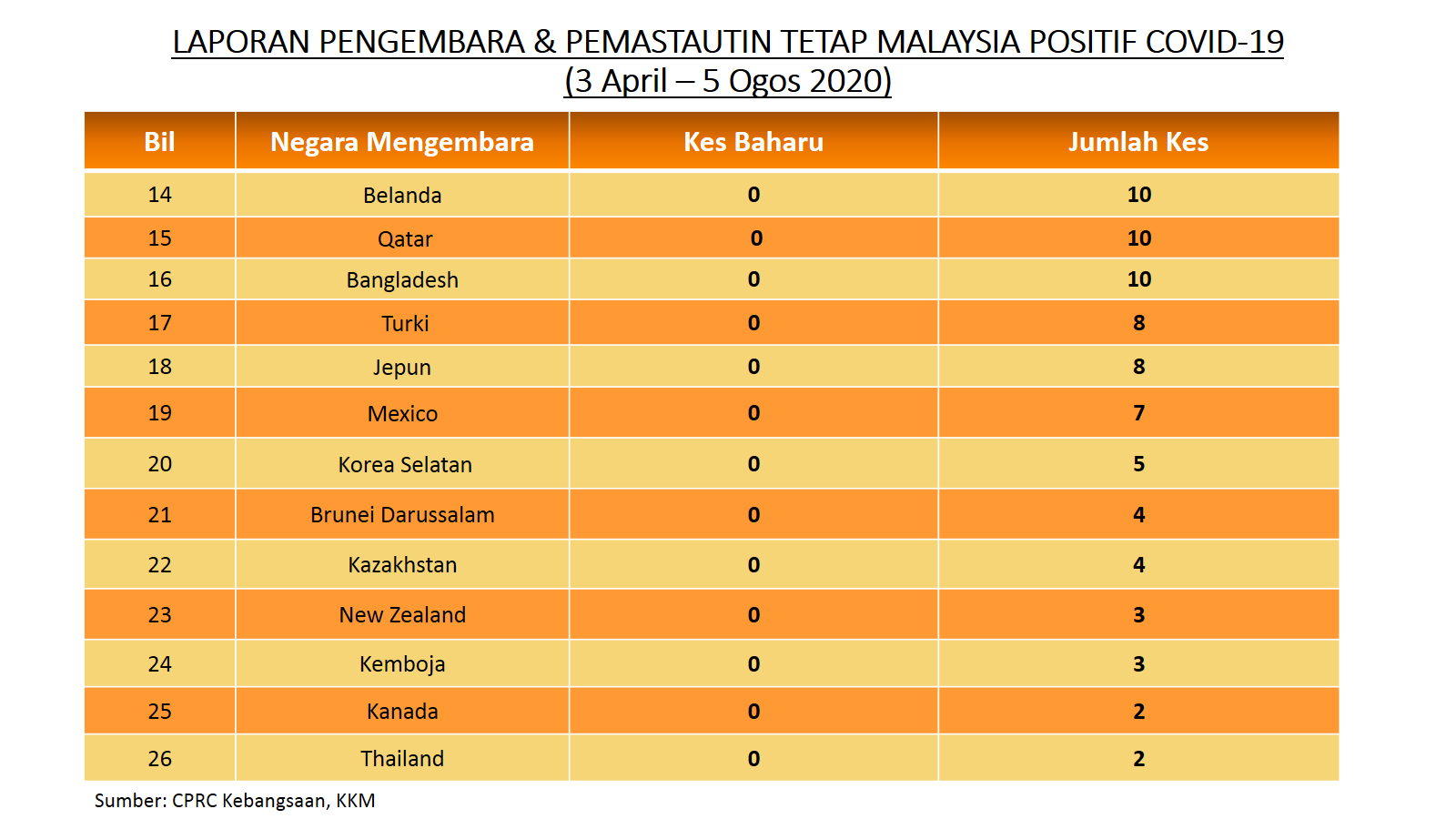 LAPORAN PENGEMBARA & PEMASTAUTIN TETAP MALAYSIA POSITIF COVID-19
(3 April – 5 Ogos 2020)

| Bil | Negara Mengembara | Kes Baharu | Jumlah Kes |
|---|---|---|---|
| 14 | Belanda | 0 | 10 |
| 15 | Qatar | 0 | 10 |
| 16 | Bangladesh | 0 | 10 |
| 17 | Turki | 0 | 8 |
| 18 | Jepun | 0 | 8 |
| 19 | Mexico | 0 | 7 |
| 20 | Korea Selatan | 0 | 5 |
| 21 | Brunei Darussalam | 0 | 4 |
| 22 | Kazakhstan | 0 | 4 |
| 23 | New Zealand | 0 | 3 |
| 24 | Kemboja | 0 | 3 |
| 25 | Kanada | 0 | 2 |
| 26 | Thailand | 0 | 2 |

Sumber: CPRC Kebangsaan, KKM